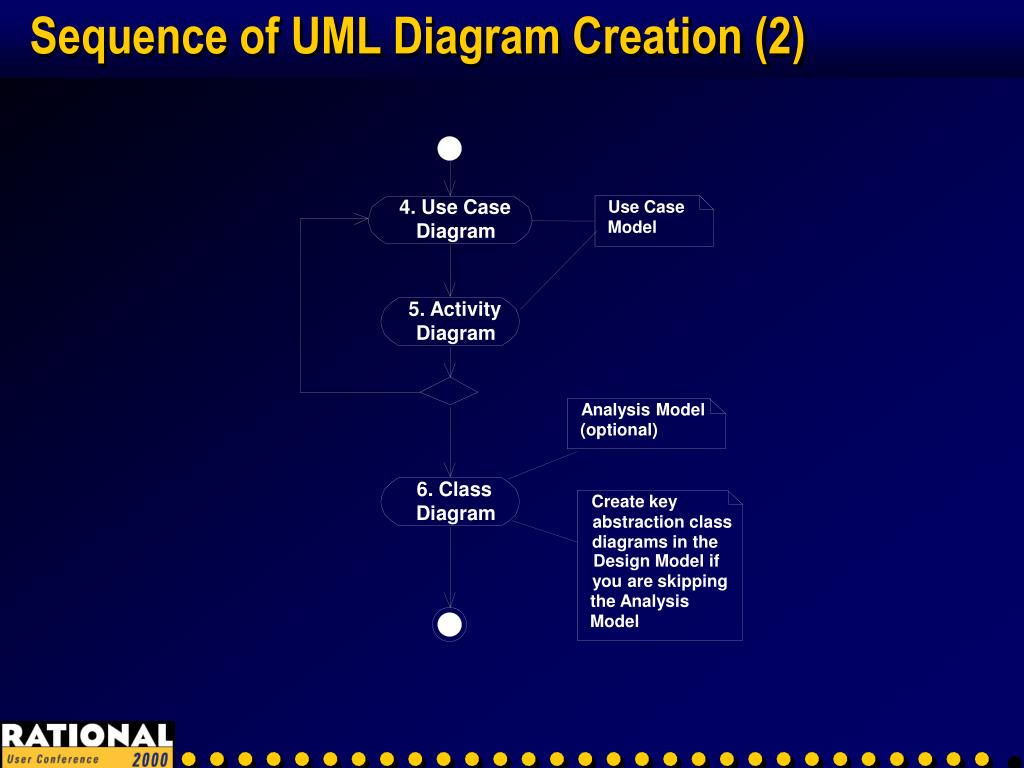 Sequence of UML Diagram Creation (2)

4. Use Case Diagram

Use Case Model

5. Activity Diagram

Analysis Model (optional)

6. Class Diagram

Create key abstraction class diagrams in the Design Model if you are skipping the Analysis Model

RATIONAL
User Conference 2000